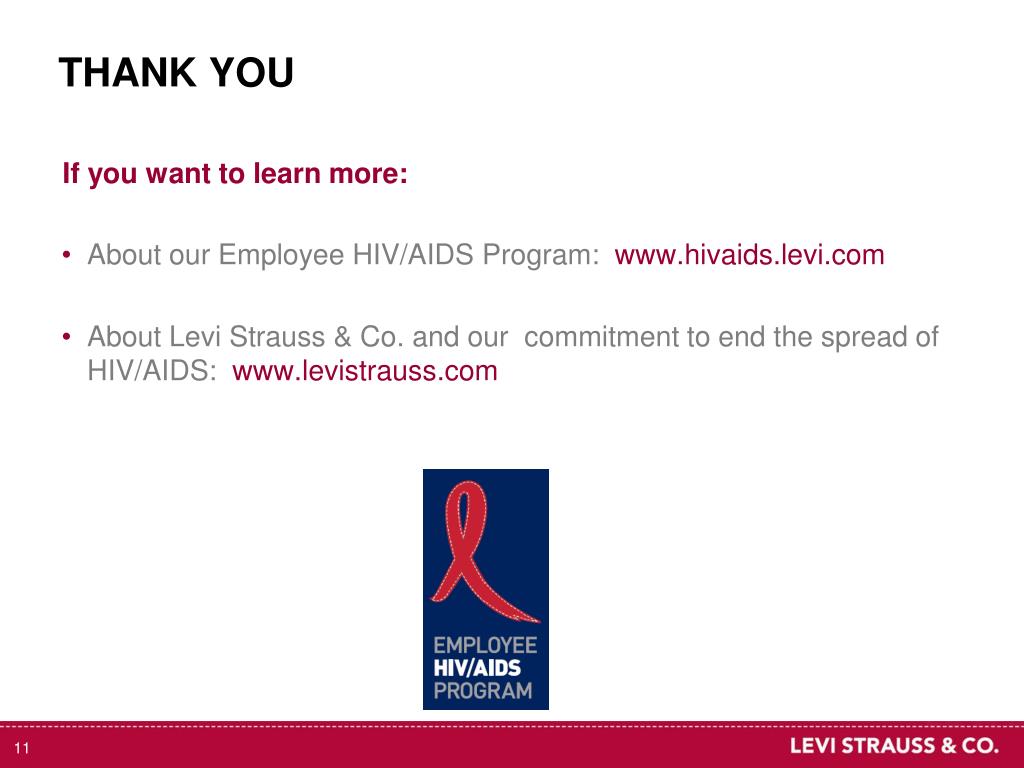 THANK YOU

If you want to learn more:

• About our Employee HIV/AIDS Program: www.hivaids.levi.com

• About Levi Strauss & Co. and our commitment to end the spread of HIV/AIDS: www.levistrauss.com

EMPLOYEE
HIV/AIDS
PROGRAM

11

LEVI STRAUSS & CO.